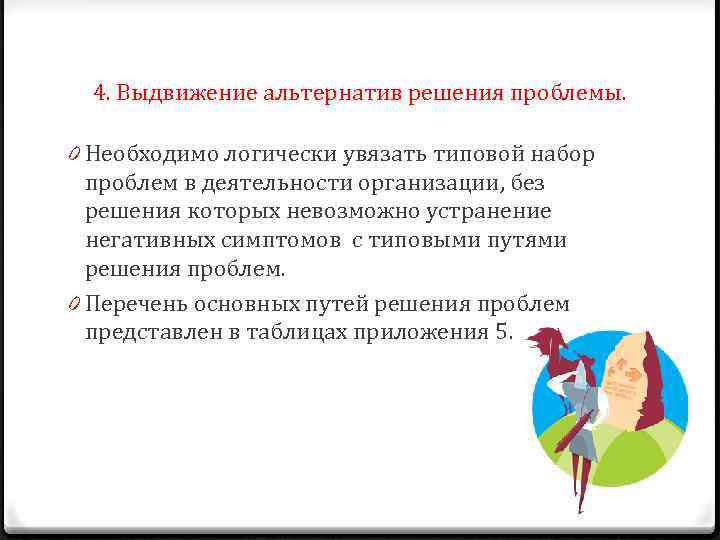 4. Выдвижение альтернатив решения проблемы.

0 Необходимо логически увязать типовой набор проблем в деятельности организации, без решения которых невозможно устранение негативных симптомов  с типовыми путями решения проблем.

0 Перечень основных путей решения проблем представлен в таблицах приложения 5.